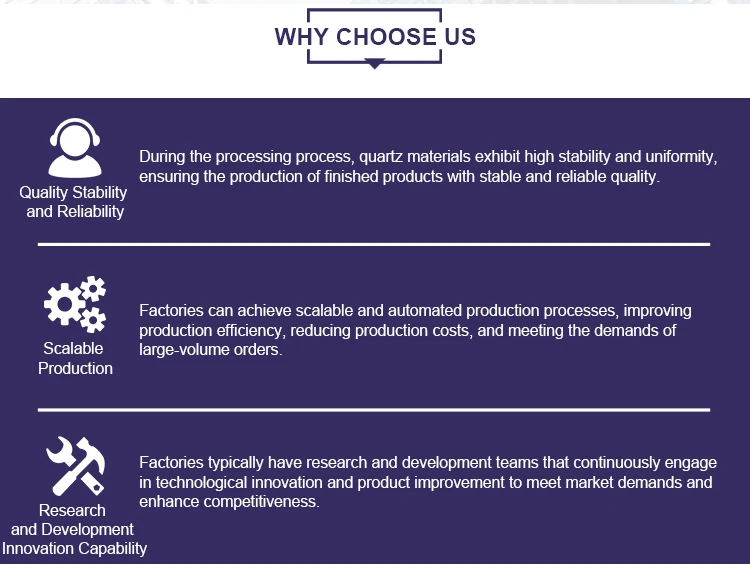 WHY CHOOSE US

Quality Stability and Reliability

During the processing process, quartz materials exhibit high stability and uniformity, ensuring the production of finished products with stable and reliable quality.

Scalable Production

Factories can achieve scalable and automated production processes, improving production efficiency, reducing production costs, and meeting the demands of large-volume orders.

Research and Development Innovation Capability

Factories typically have research and development teams that continuously engage in technological innovation and product improvement to meet market demands and enhance competitiveness.